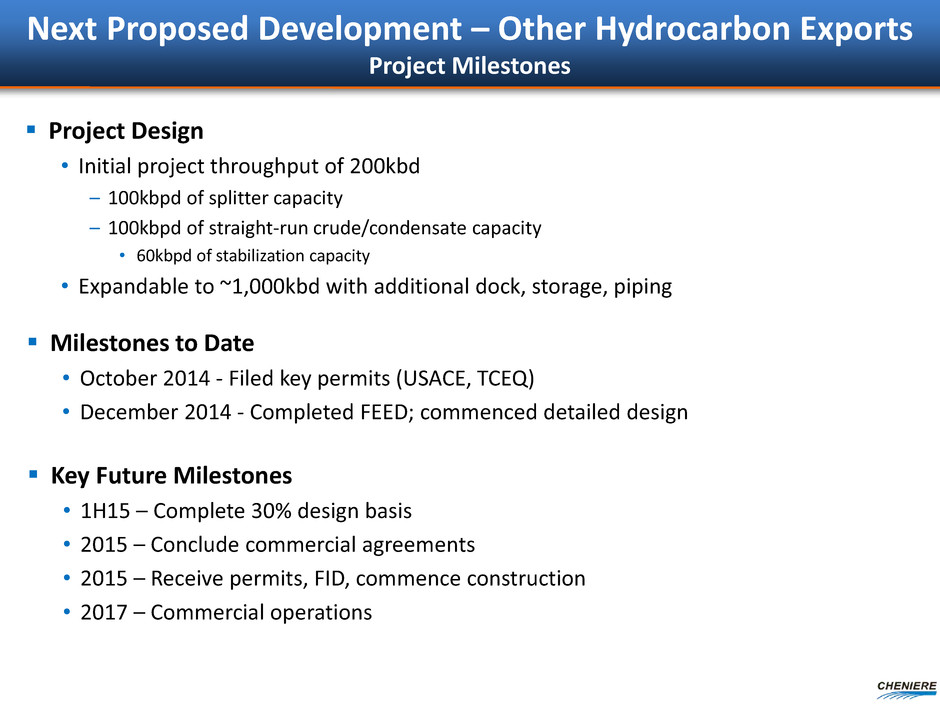 Next Proposed Development – Other Hydrocarbon Exports
Project Milestones

▪ Project Design
• Initial project throughput of 200kbd
– 100kbpd of splitter capacity
– 100kbpd of straight-run crude/condensate capacity
• 60kbpd of stabilization capacity
• Expandable to ~1,000kbd with additional dock, storage, piping

▪ Milestones to Date
• October 2014 - Filed key permits (USACE, TCEQ)
• December 2014 - Completed FEED; commenced detailed design

▪ Key Future Milestones
• 1H15 – Complete 30% design basis
• 2015 – Conclude commercial agreements
• 2015 – Receive permits, FID, commence construction
• 2017 – Commercial operations

CHENIERE